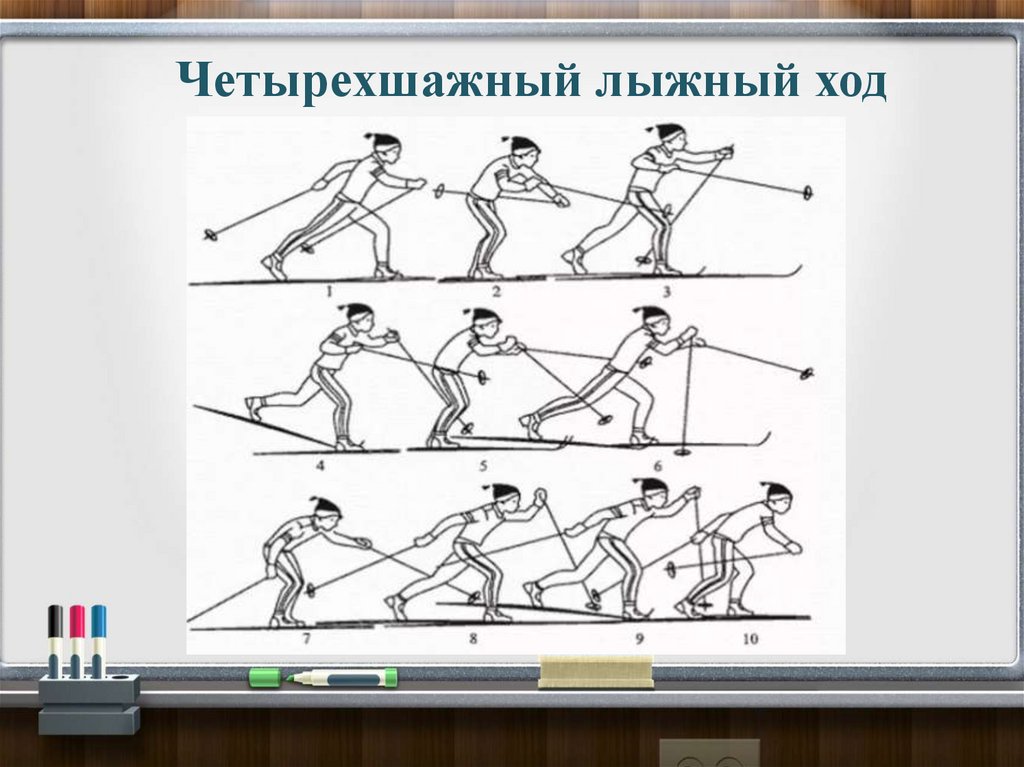 Четырехшажный лыжный ход

1
2
3
4
5
6
7
8
9
10